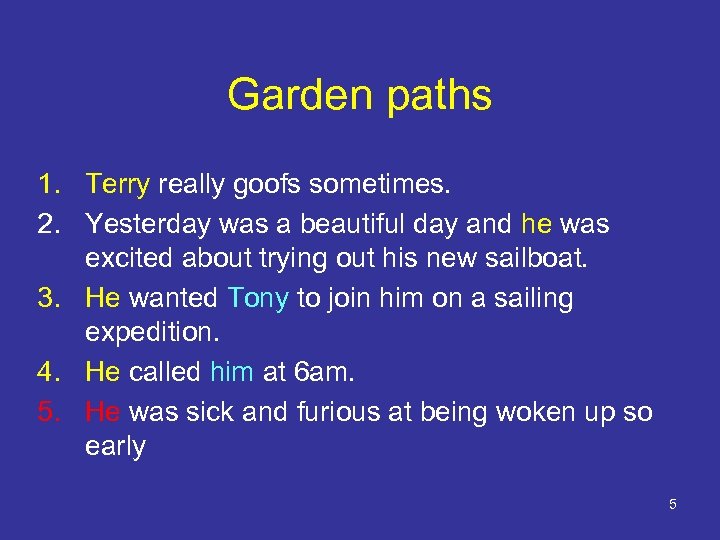 Garden paths

1. Terry really goofs sometimes.
2. Yesterday was a beautiful day and he was excited about trying out his new sailboat.
3. He wanted Tony to join him on a sailing expedition.
4. He called him at 6am.
5. He was sick and furious at being woken up so early

5